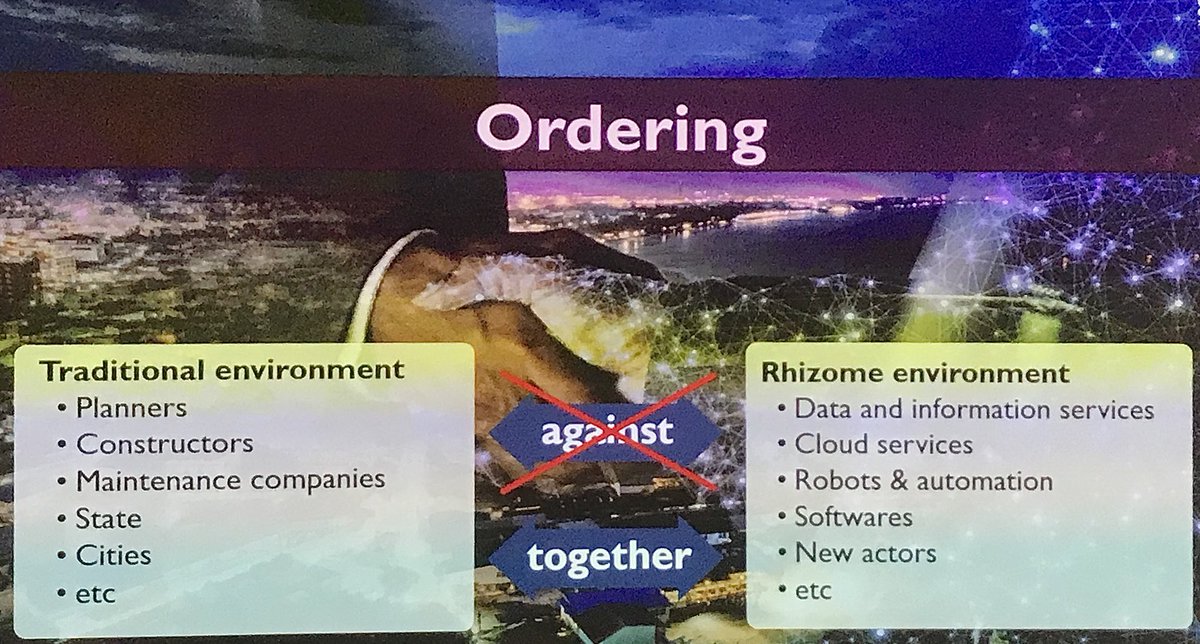 Ordering

Traditional environment
• Planners
• Constructors
• Maintenance companies
• State
• Cities
• etc

against

together

Rhizome environment
• Data and information services
• Cloud services
• Robots & automation
• Softwares
• New actors
• etc